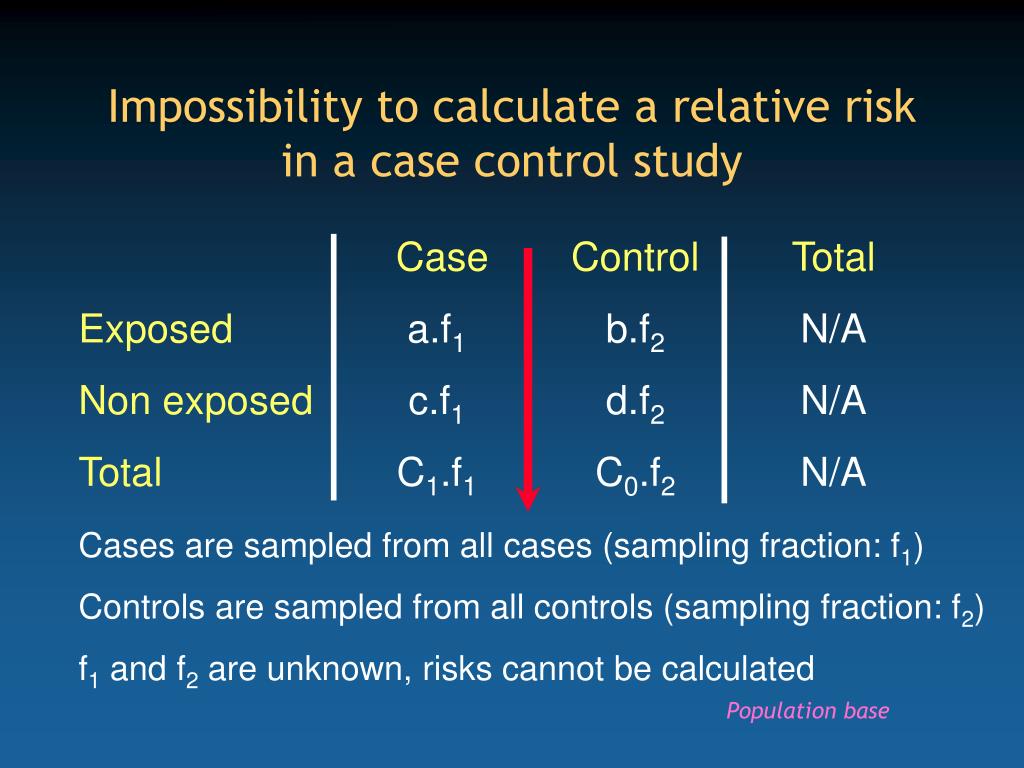 Impossibility to calculate a relative risk in a case control study

| | Case | Control | Total |
|---|---|---|---|
| Exposed | $a.f_1$ | $b.f_2$ | N/A |
| Non exposed | $c.f_1$ | $d.f_2$ | N/A |
| Total | $C_1.f_1$ | $C_0.f_2$ | N/A |

Cases are sampled from all cases (sampling fraction: $f_1$)

Controls are sampled from all controls (sampling fraction: $f_2$)

$f_1$ and $f_2$ are unknown, risks cannot be calculated

Population base